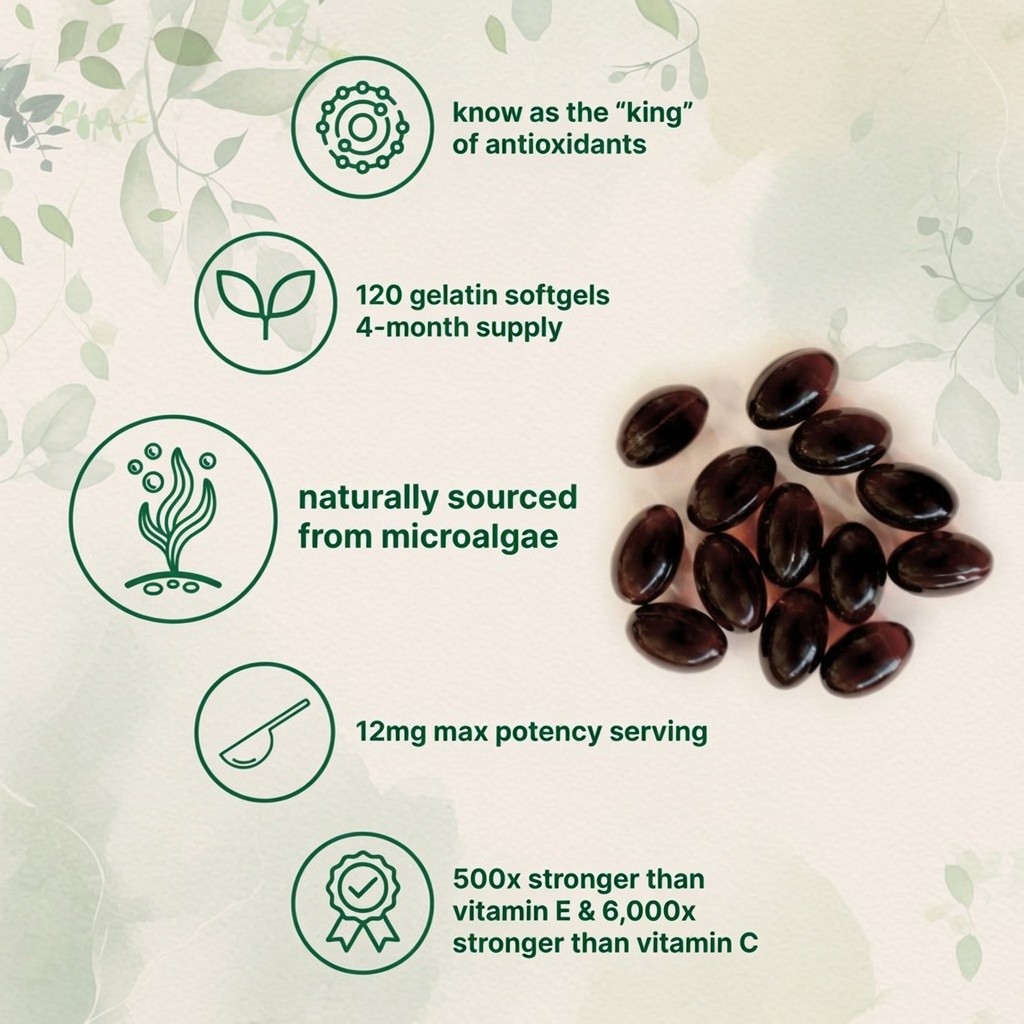 know as the “king” of antioxidants

120 gelatin softgels
4-month supply

naturally sourced from microalgae

12mg max potency serving

500x stronger than vitamin E & 6,000x stronger than vitamin C